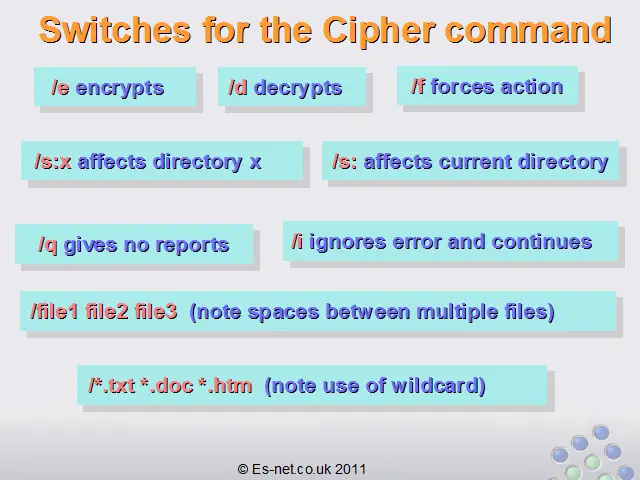 Switches for the Cipher command

/e encrypts

/d decrypts

/f forces action

/s:x affects directory x

/s: affects current directory

/q gives no reports

/i ignores error and continues

/file1 file2 file3 (note spaces between multiple files)

/*.txt *.doc *.htm (note use of wildcard)

© Es-net.co.uk 2011